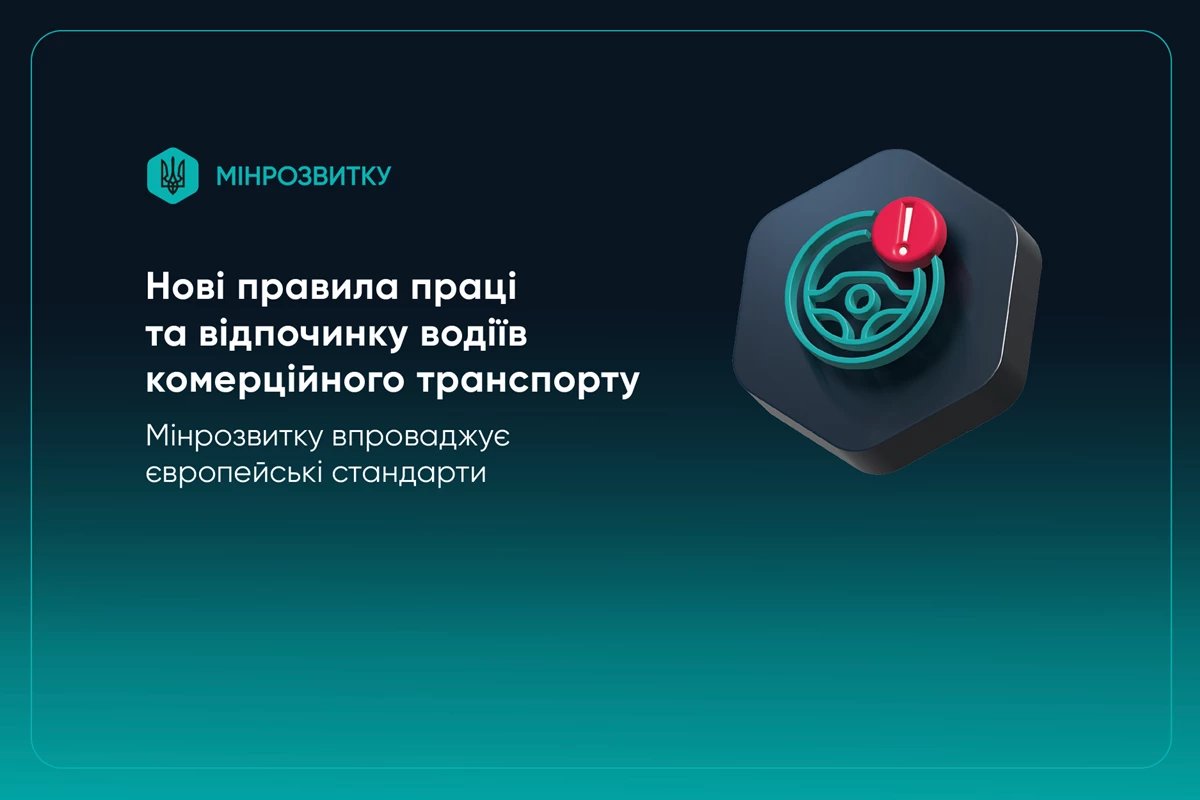 МІНРОЗВИТКУ

Нові правила праці та відпочинку водіїв комерційного транспорту

Мінрозвитку впроваджує європейські стандарти

!